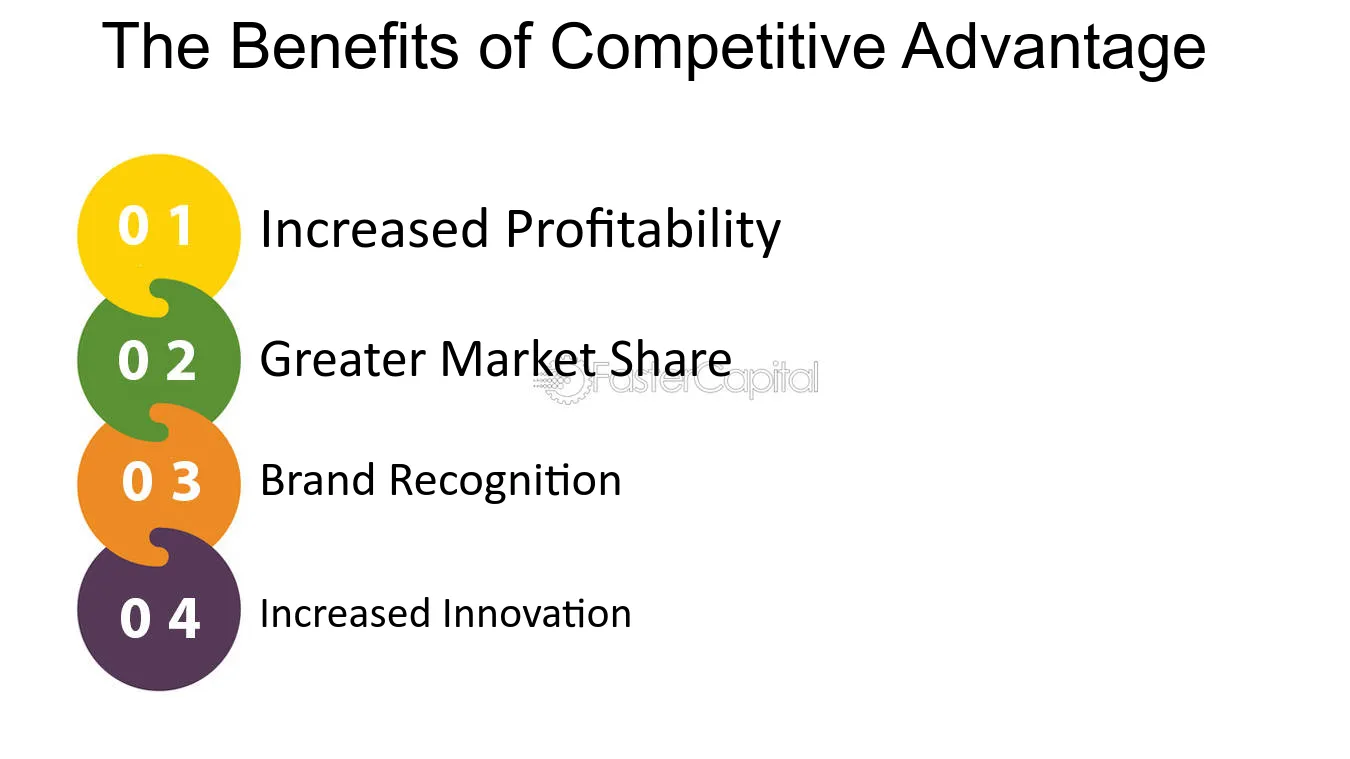 The Benefits of Competitive Advantage

0 1 Increased Profitability

0 2 Greater Market Share

FasterCapital

0 3 Brand Recognition

0 4 Increased Innovation